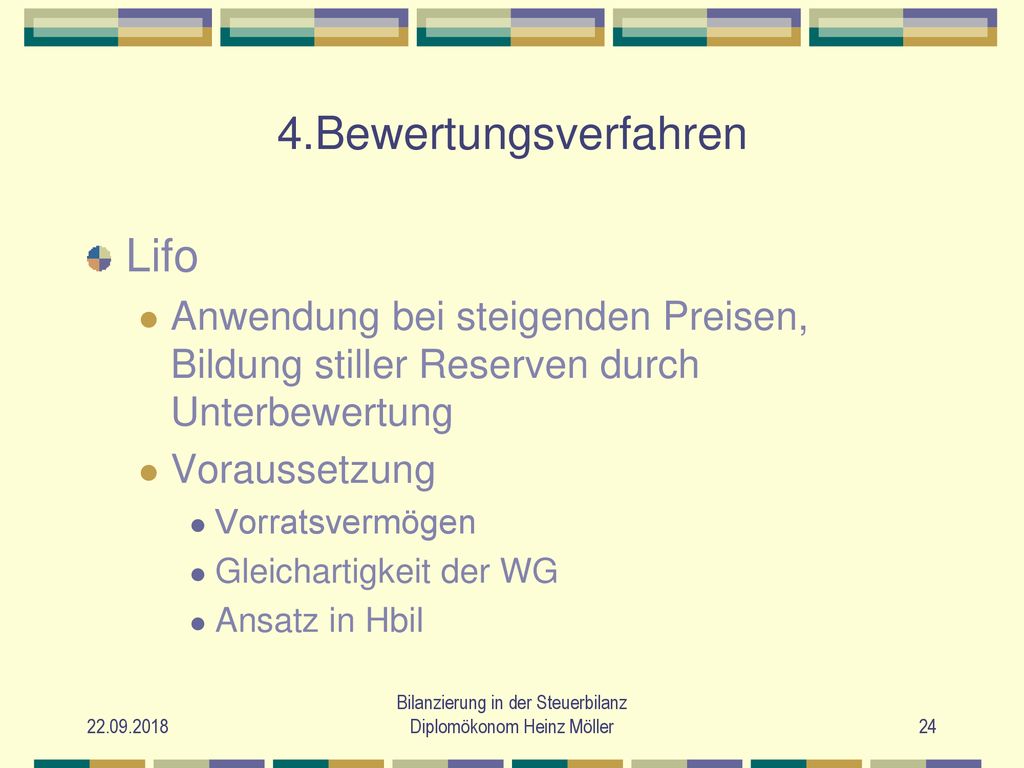 4.Bewertungsverfahren

Lifo

Anwendung bei steigenden Preisen, Bildung stiller Reserven durch Unterbewertung

Voraussetzung

Vorratsvermögen

Gleichartigkeit der WG

Ansatz in Hbil

22.09.2018

Bilanzierung in der Steuerbilanz
Diplomökonom Heinz Möller

24